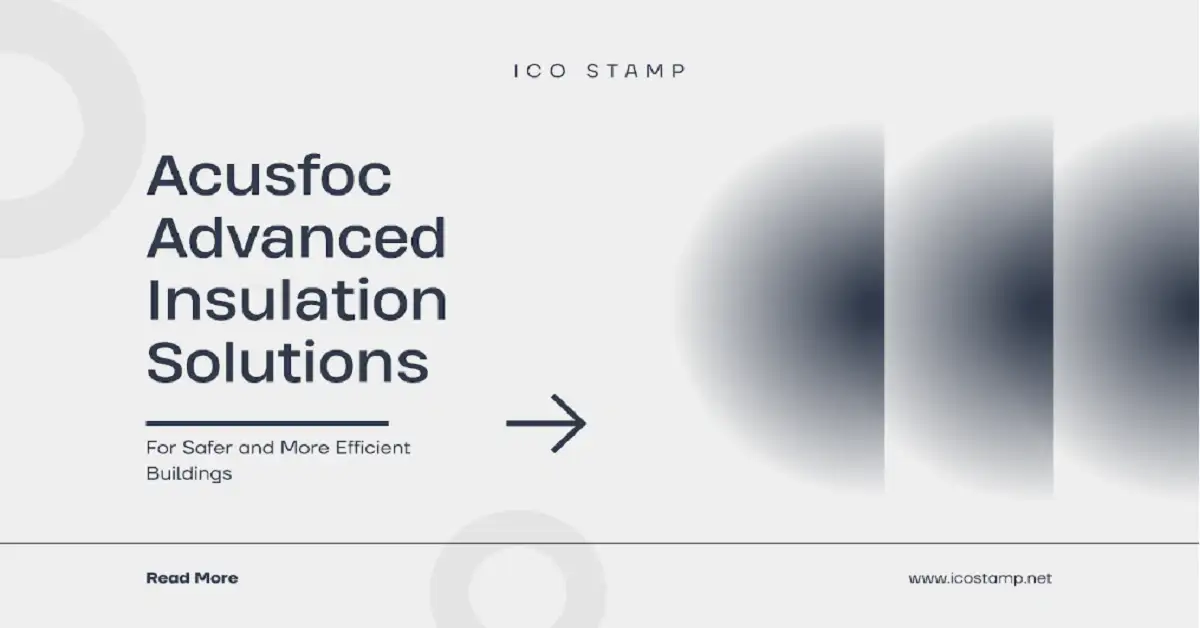 ICO STAMP

Acusfoc Advanced Insulation Solutions

For Safer and More Efficient Buildings

Read More

www.icostamp.net